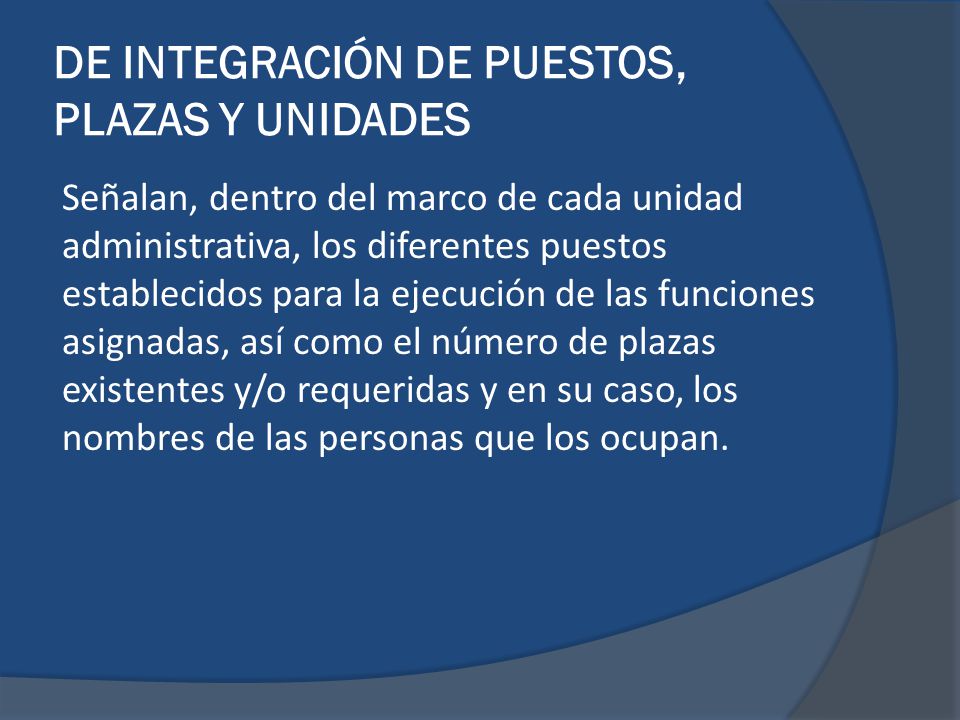 DE INTEGRACIÓN DE PUESTOS, PLAZAS Y UNIDADES

Señalan, dentro del marco de cada unidad administrativa, los diferentes puestos establecidos para la ejecución de las funciones asignadas, así como el número de plazas existentes y/o requeridas y en su caso, los nombres de las personas que los ocupan.